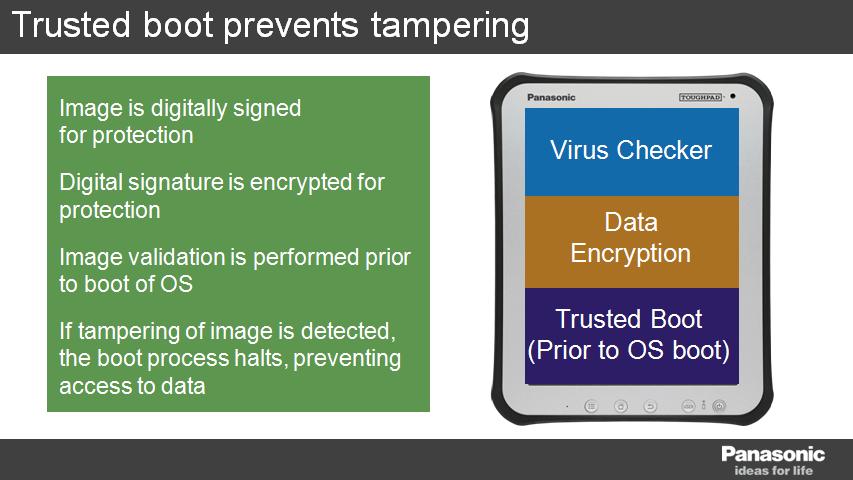 Trusted boot prevents tampering

Image is digitally signed for protection

Digital signature is encrypted for protection

Image validation is performed prior to boot of OS

If tampering of image is detected, the boot process halts, preventing access to data

Panasonic

TOUGHPAD

Virus Checker

Data Encryption

Trusted Boot (Prior to OS boot)

Panasonic
ideas for life